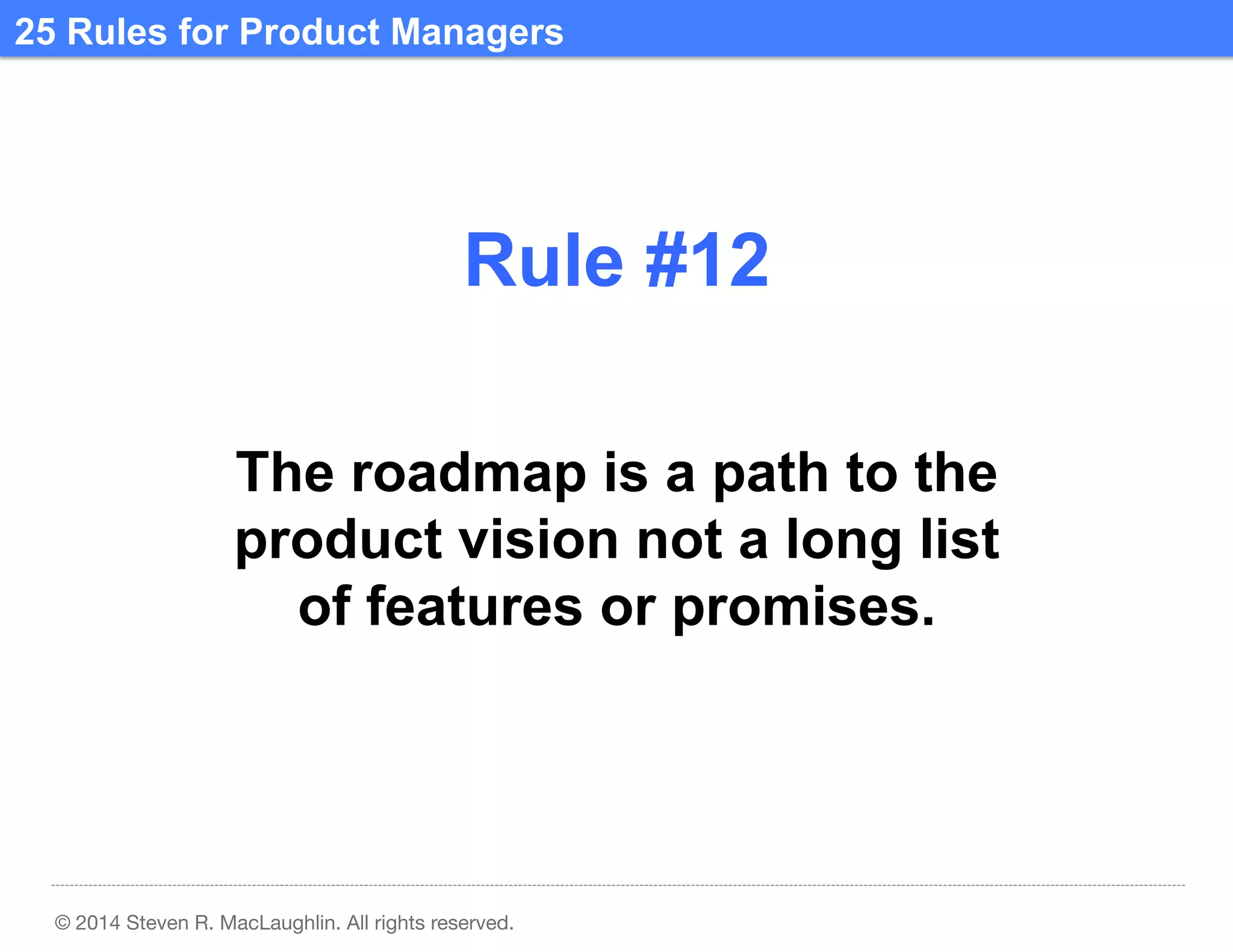 25 Rules for Product Managers

Rule #12

The roadmap is a path to the product vision not a long list of features or promises.

© 2014 Steven R. MacLaughlin. All rights reserved.